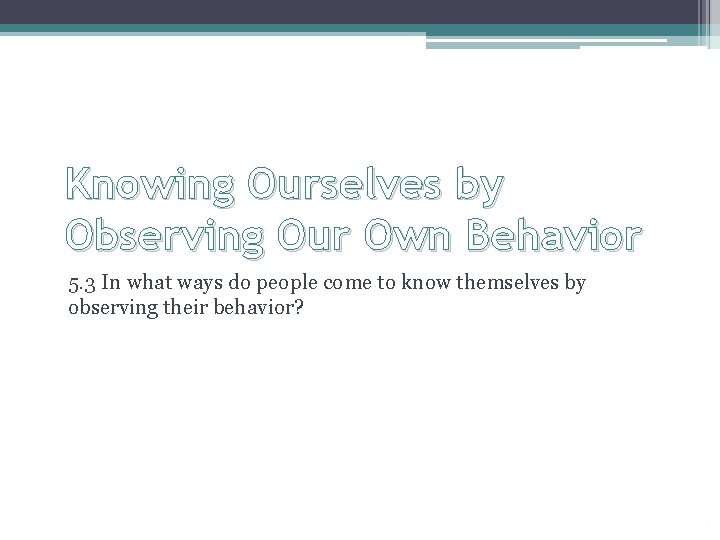 Knowing Ourselves by Observing Our Own Behavior

5.3 In what ways do people come to know themselves by observing their behavior?